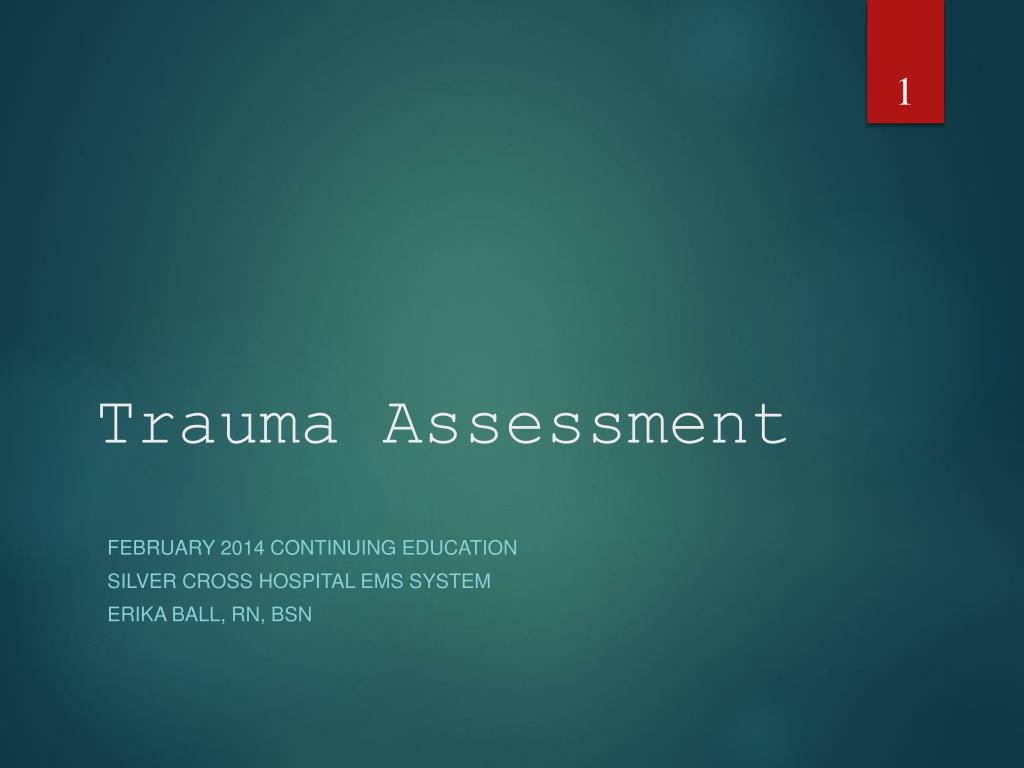 1

Trauma Assessment

FEBRUARY 2014 CONTINUING EDUCATION
SILVER CROSS HOSPITAL EMS SYSTEM
ERIKA BALL, RN, BSN